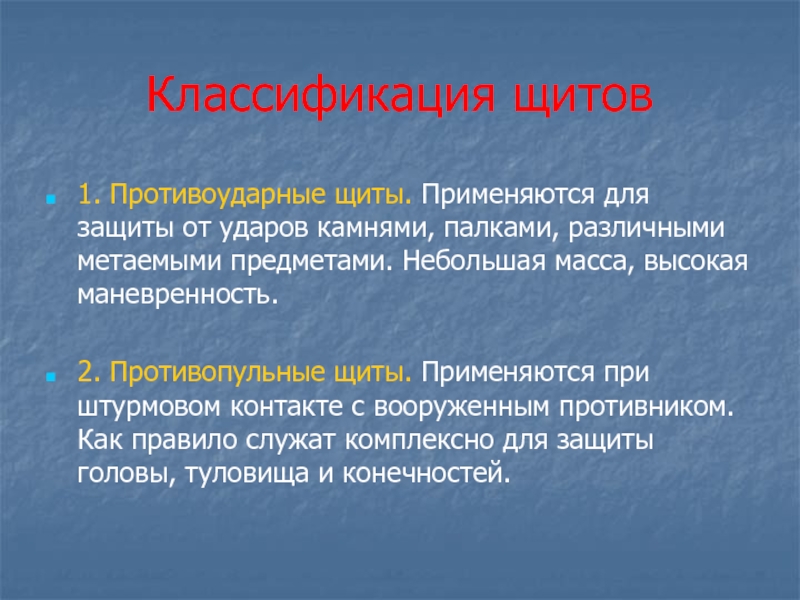 Классификация щитов

1. Противоударные щиты. Применяются для защиты от ударов камнями, палками, различными метаемыми предметами. Небольшая масса, высокая маневренность.

2. Противопульные щиты. Применяются при штурмовом контакте с вооруженным противником. Как правило служат комплексно для защиты головы, туловища и конечностей.